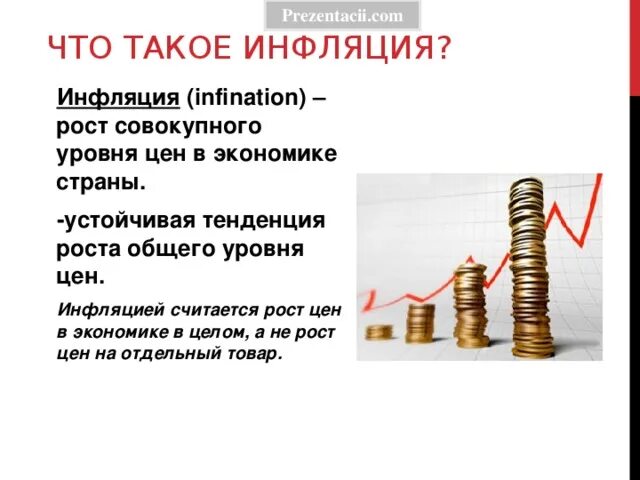 Prezentacii.com

ЧТО ТАКОЕ ИНФЛЯЦИЯ?

Инфляция (infination) – рост совокупного уровня цен в экономике страны.

-устойчивая тенденция роста общего уровня цен.

Инфляцией считается рост цен в экономике в целом, а не рост цен на отдельный товар.